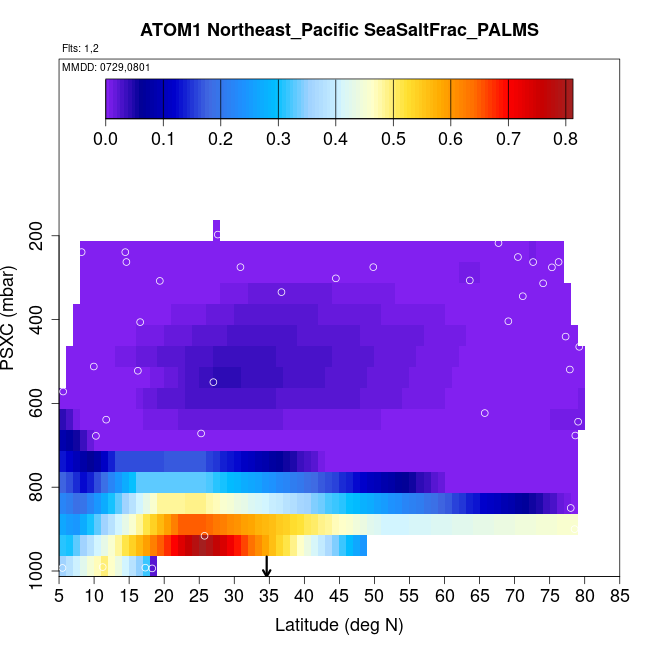 ATOM1 Northeast_Pacific SeaSaltFrac_PALMS

Flts: 1,2

MMDD: 0729,0801

0.0 0.1 0.2 0.3 0.4 0.5 0.6 0.7 0.8

PSXC (mbar)

200
400
600
800
1000

5 10 15 20 25 30 35 40 45 50 55 60 65 70 75 80 85

Latitude (deg N)